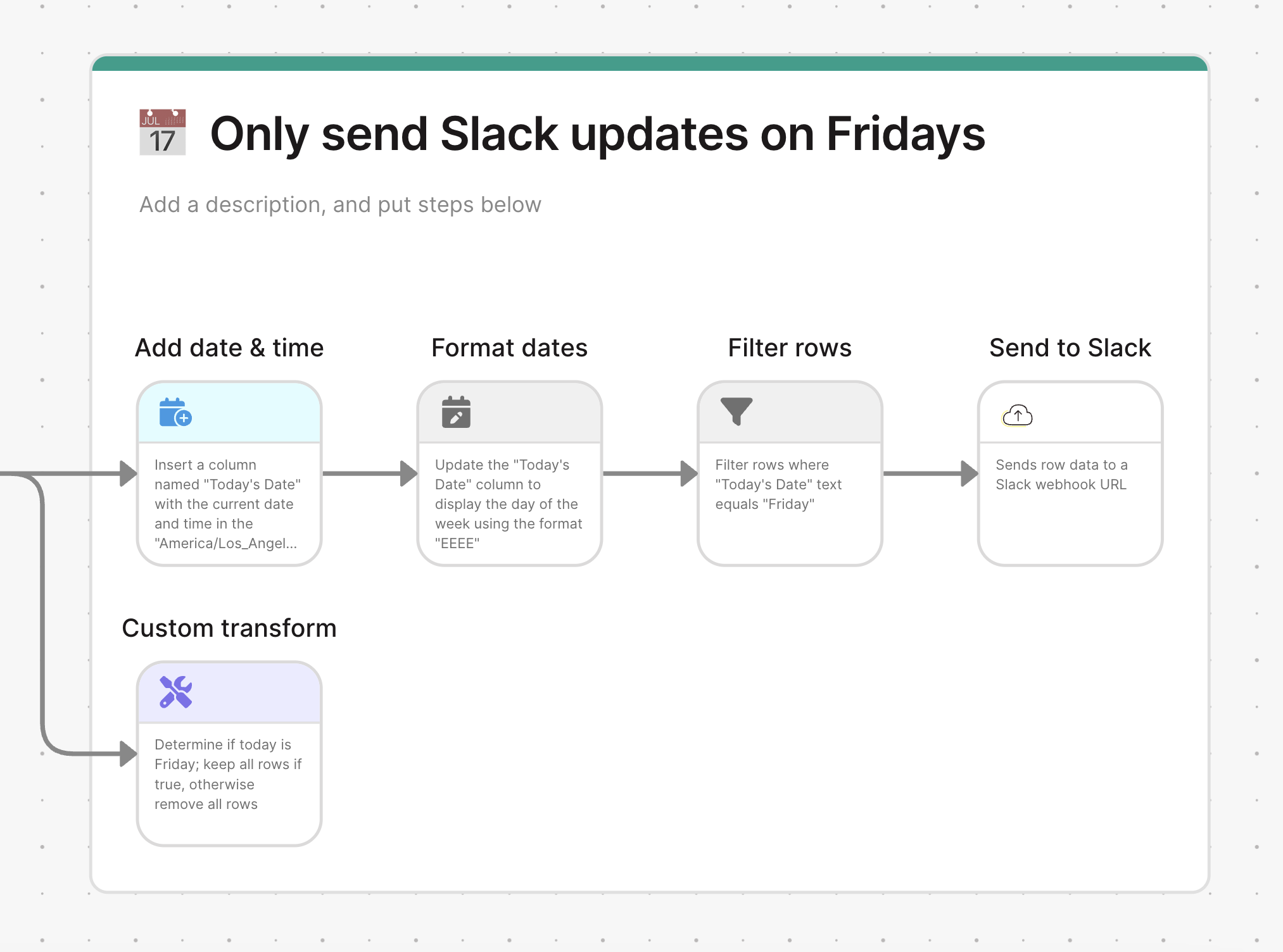 JUL 17

Only send Slack updates on Fridays

Add a description, and put steps below

Add date & time

Insert a column named "Today's Date" with the current date and time in the "America/Los_Angel...

Format dates

Update the "Today's Date" column to display the day of the week using the format "EEEE"

Filter rows

Filter rows where "Today's Date" text equals "Friday"

Send to Slack

Sends row data to a Slack webhook URL

Custom transform

Determine if today is Friday; keep all rows if true, otherwise remove all rows